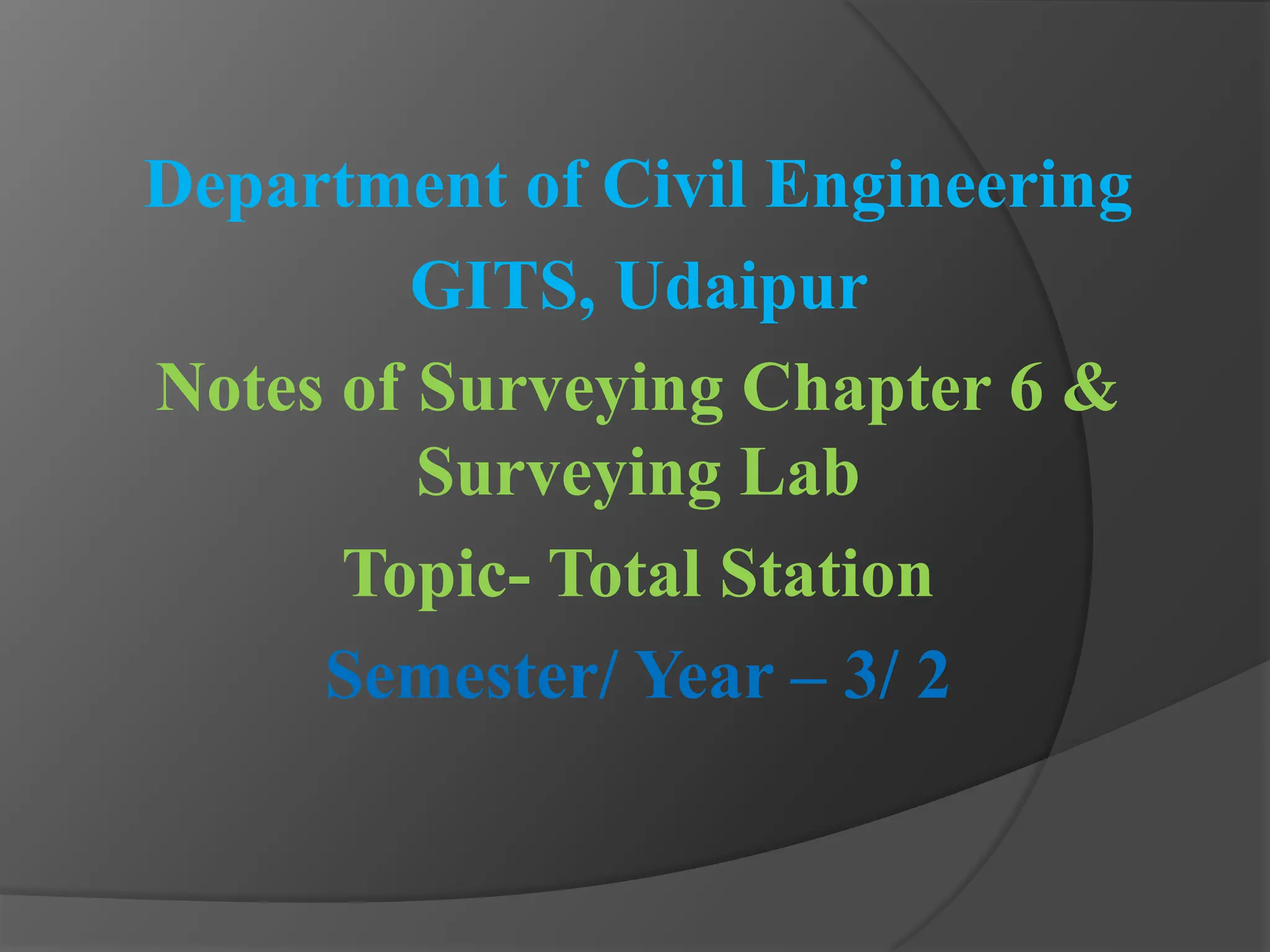 Department of Civil Engineering

GITS, Udaipur

Notes of Surveying Chapter 6 & Surveying Lab

Topic- Total Station

Semester/ Year – 3/ 2